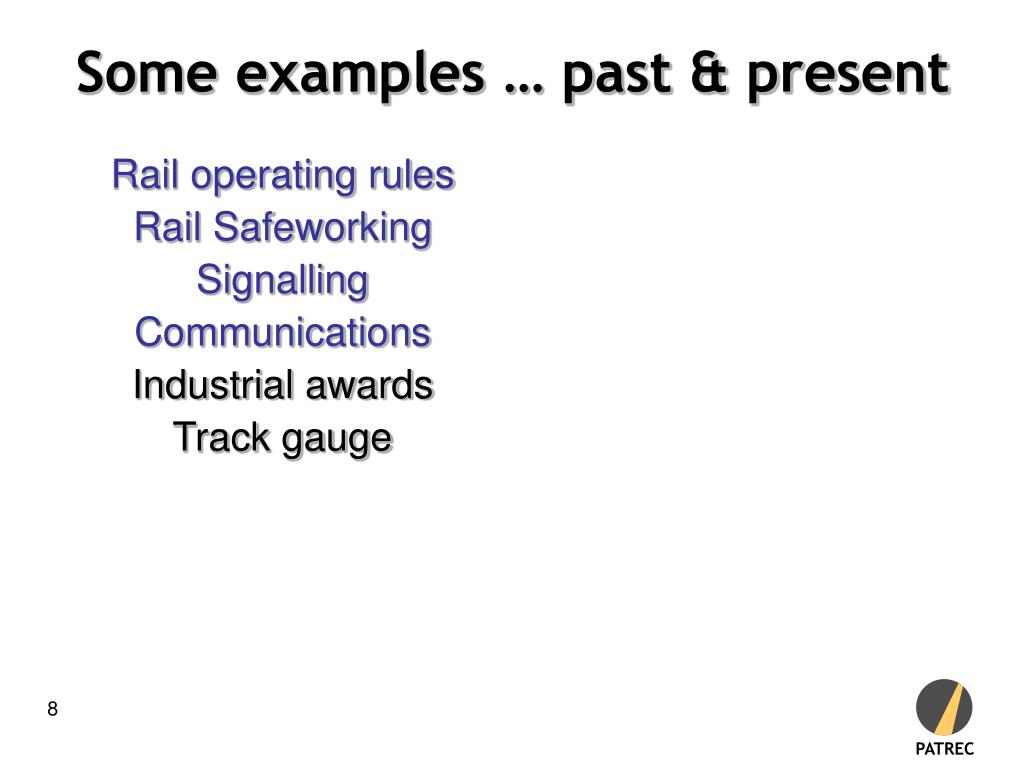 Some examples … past & present

Rail operating rules
Rail Safeworking
Signalling
Communications
Industrial awards
Track gauge

8

PATREC